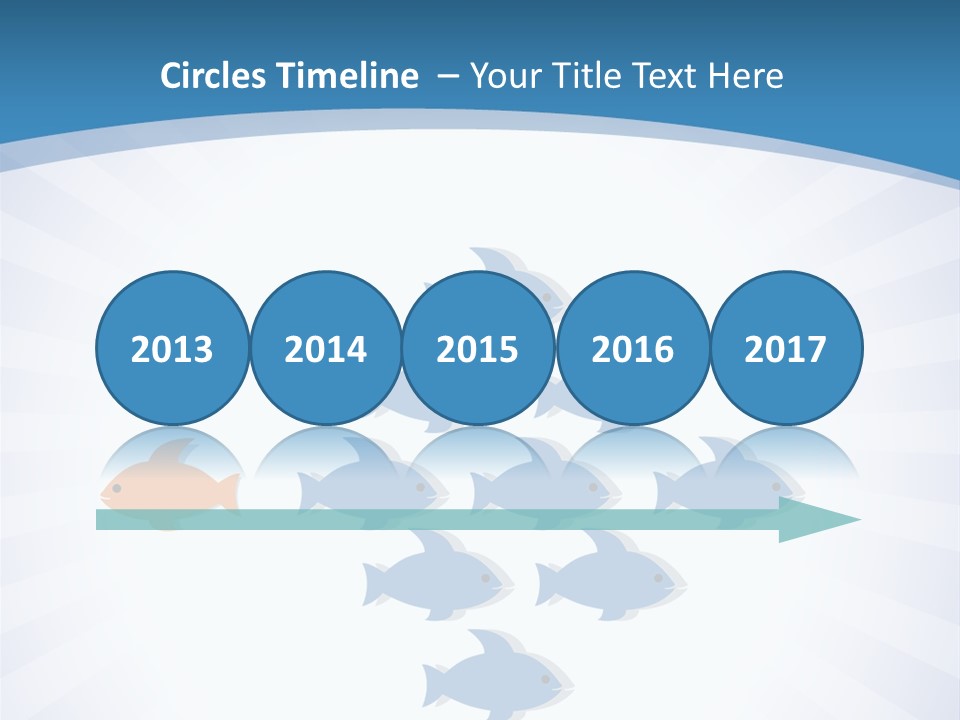 Circles Timeline – Your Title Text Here

2013

2014

2015

2016

2017